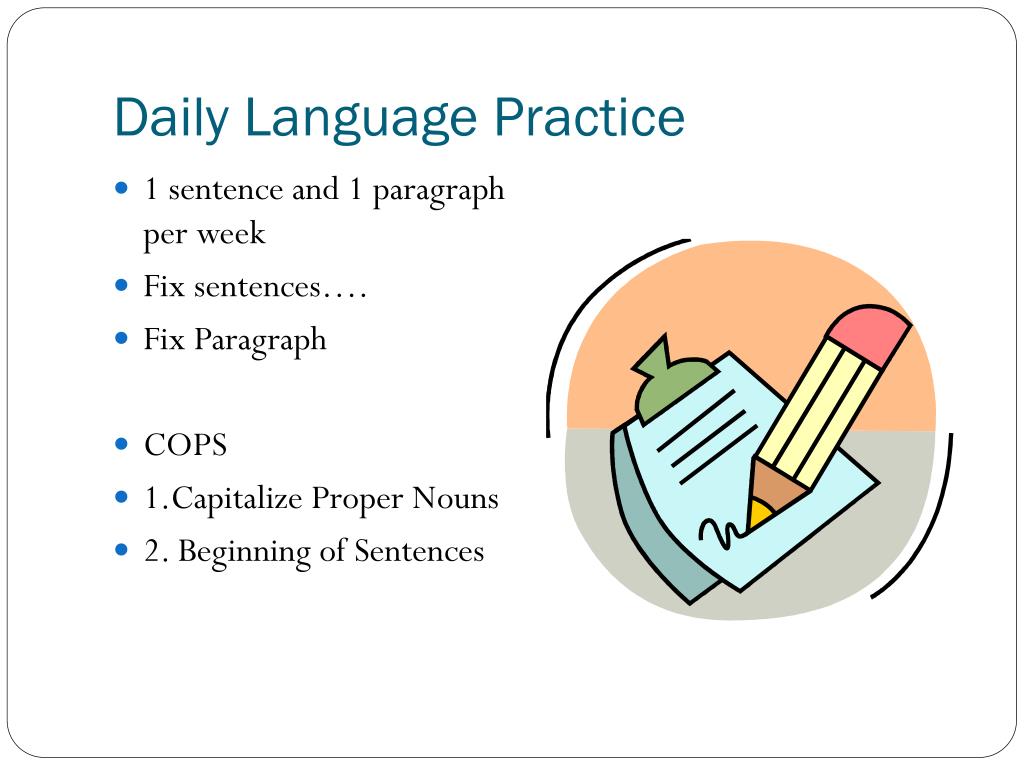 Daily Language Practice

- 1 sentence and 1 paragraph per week
- Fix sentences….
- Fix Paragraph

- COPS
- 1.Capitalize Proper Nouns
- 2. Beginning of Sentences